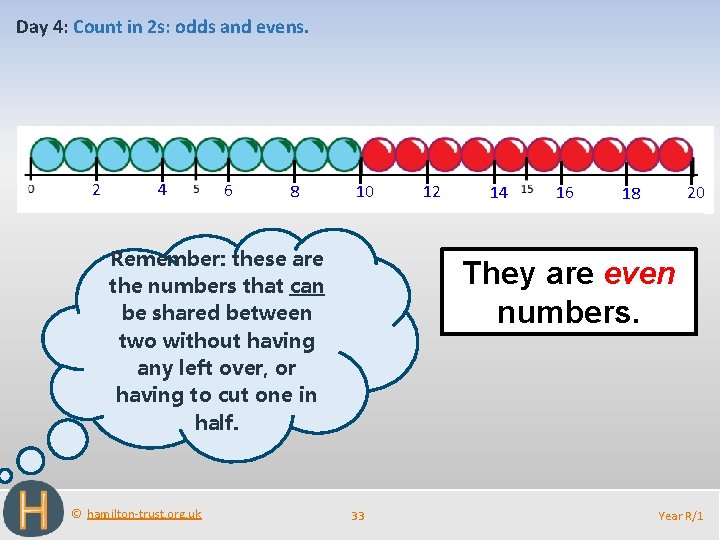 Day 4: Count in 2s: odds and evens.

0 2 4 5 6 8 10 12 14 15 16 18 20

Remember: these are the numbers that can be shared between two without having any left over, or having to cut one in half.

They are even numbers.

H

© hamilton-trust.org.uk

33

Year R/1